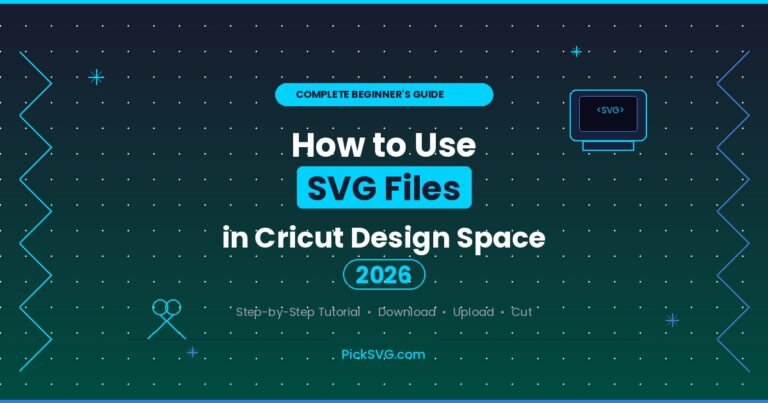 COMPLETE BEGINNER'S GUIDE

<SVG>

How to Use
SVG Files
in Cricut Design Space
2026

Step-by-Step Tutorial • Download • Upload • Cut

PickSVG.com